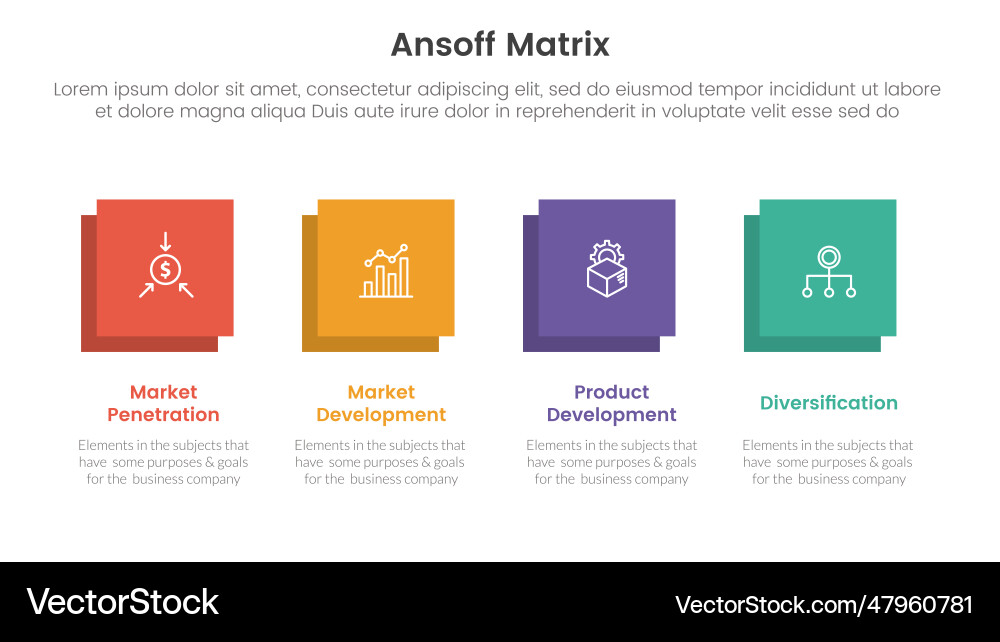 Ansoff Matrix

Lorem ipsum dolor sit amet, consectetur adipiscing elit, sed do eiusmod tempor incididunt ut labore et dolore magna aliqua Duis aute irure dolor in reprehenderit in voluptate velit esse sed do

$

Market Penetration

Elements in the subjects that have some purposes & goals for the business company

Market Development

Elements in the subjects that have some purposes & goals for the business company

Product Development

Elements in the subjects that have some purposes & goals for the business company

Diversification

Elements in the subjects that have some purposes & goals for the business company

VectorStock

VectorStock.com/47960781